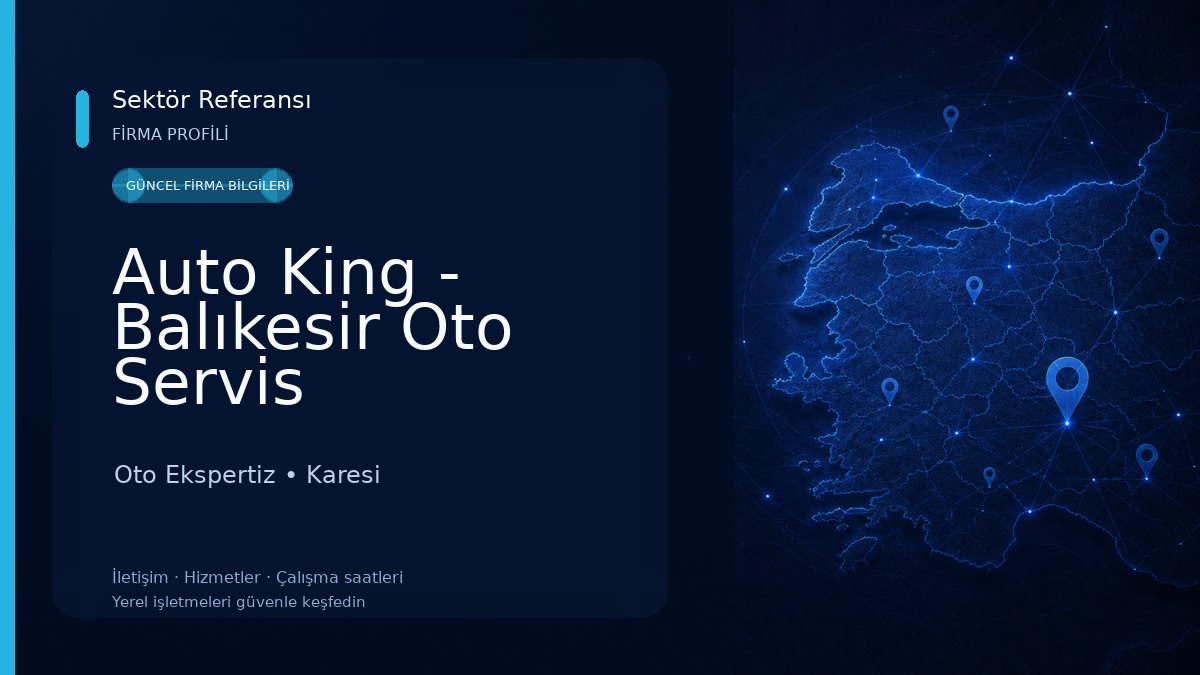 Sektör Referansı
FİRMA PROFİLİ

GÜNCEL FİRMA BİLGİLERİ

Auto King - Balıkesir Oto Servis

Oto Ekspertiz • Karesi

İletişim · Hizmetler · Çalışma saatleri
Yerel işletmeleri güvenle keşfedin